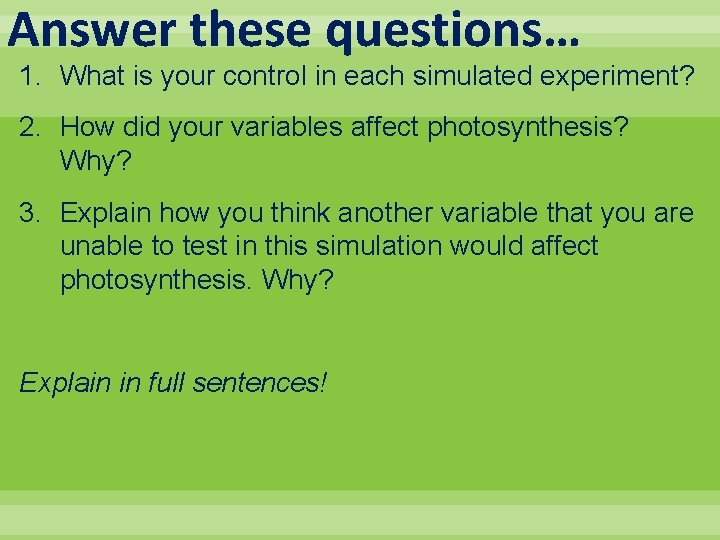 Answer these questions…

1. What is your control in each simulated experiment?

2. How did your variables affect photosynthesis? Why?

3. Explain how you think another variable that you are unable to test in this simulation would affect photosynthesis. Why?

Explain in full sentences!